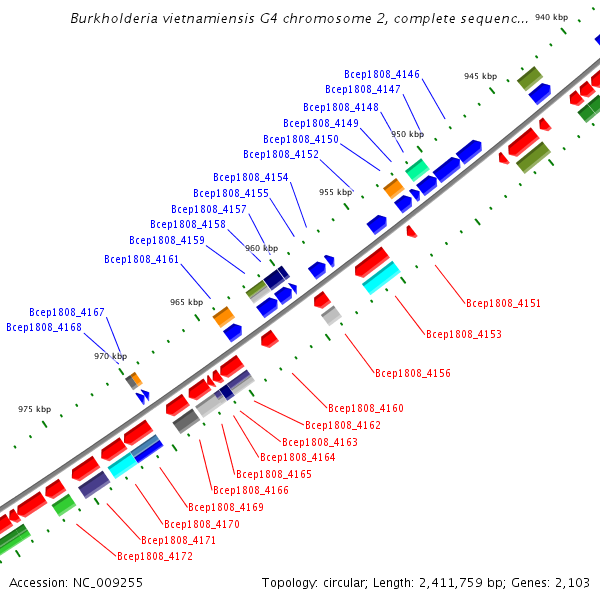 Burkholderia vietnamiensis G4 chromosome 2, complete sequenc...

940 kbp
945 kbp
950 kbp
955 kbp
960 kbp
965 kbp
970 kbp
975 kbp

Bcep1808_4146
Bcep1808_4147
Bcep1808_4148
Bcep1808_4149
Bcep1808_4150
Bcep1808_4152
Bcep1808_4154
Bcep1808_4155
Bcep1808_4157
Bcep1808_4158
Bcep1808_4159
Bcep1808_4161
Bcep1808_4167
Bcep1808_4168

Bcep1808_4151
Bcep1808_4153
Bcep1808_4156
Bcep1808_4160
Bcep1808_4162
Bcep1808_4163
Bcep1808_4164
Bcep1808_4165
Bcep1808_4166
Bcep1808_4169
Bcep1808_4170
Bcep1808_4171
Bcep1808_4172

Accession: NC_009255
Topology: circular; Length: 2,411,759 bp; Genes: 2,103